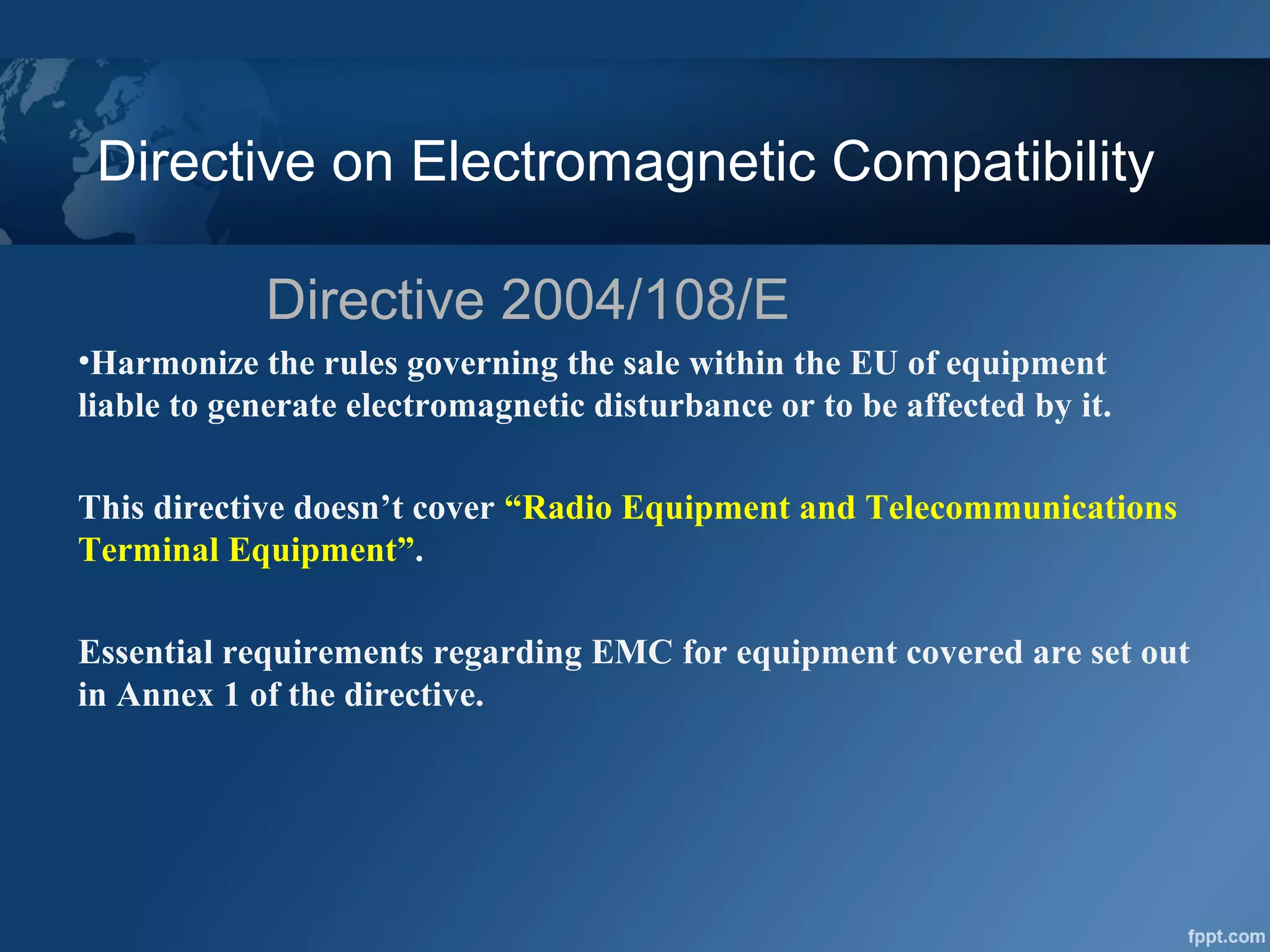 Directive on Electromagnetic Compatibility

Directive 2004/108/E

•Harmonize the rules governing the sale within the EU of equipment liable to generate electromagnetic disturbance or to be affected by it.

This directive doesn’t cover “Radio Equipment and Telecommunications Terminal Equipment”.

Essential requirements regarding EMC for equipment covered are set out in Annex 1 of the directive.

fppt.com